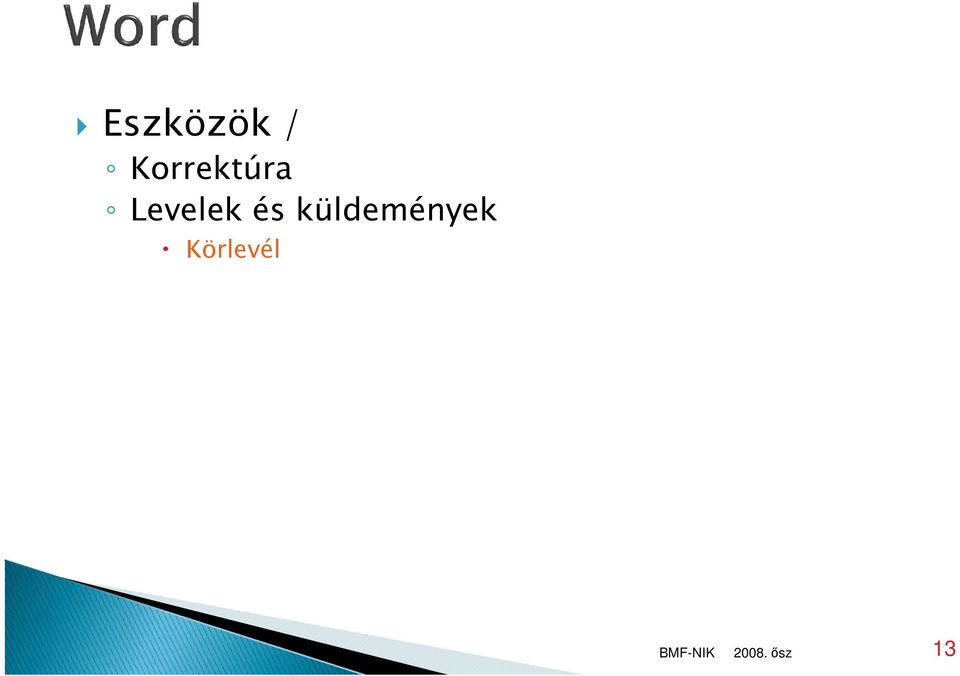 Word

Eszközök /

Korrektúra

Levelek és küldemények

Körlevél

BMF-NIK 2008. ősz 13